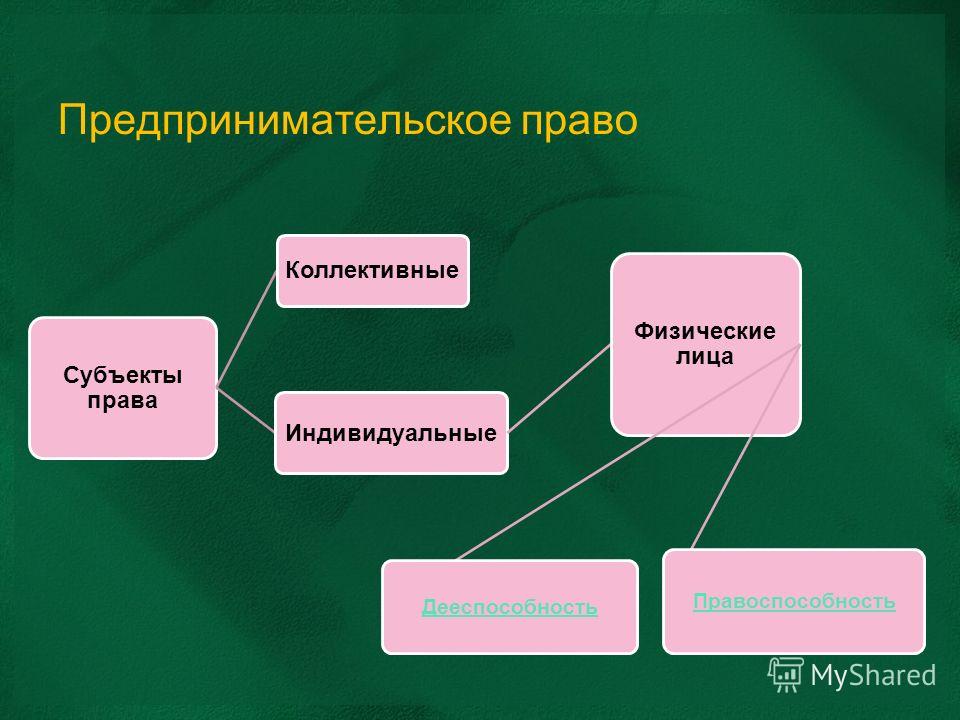 Предпринимательское право

Субъекты права

Коллективные

Индивидуальные

Физические лица

Дееспособность

Правоспособность

MyShared